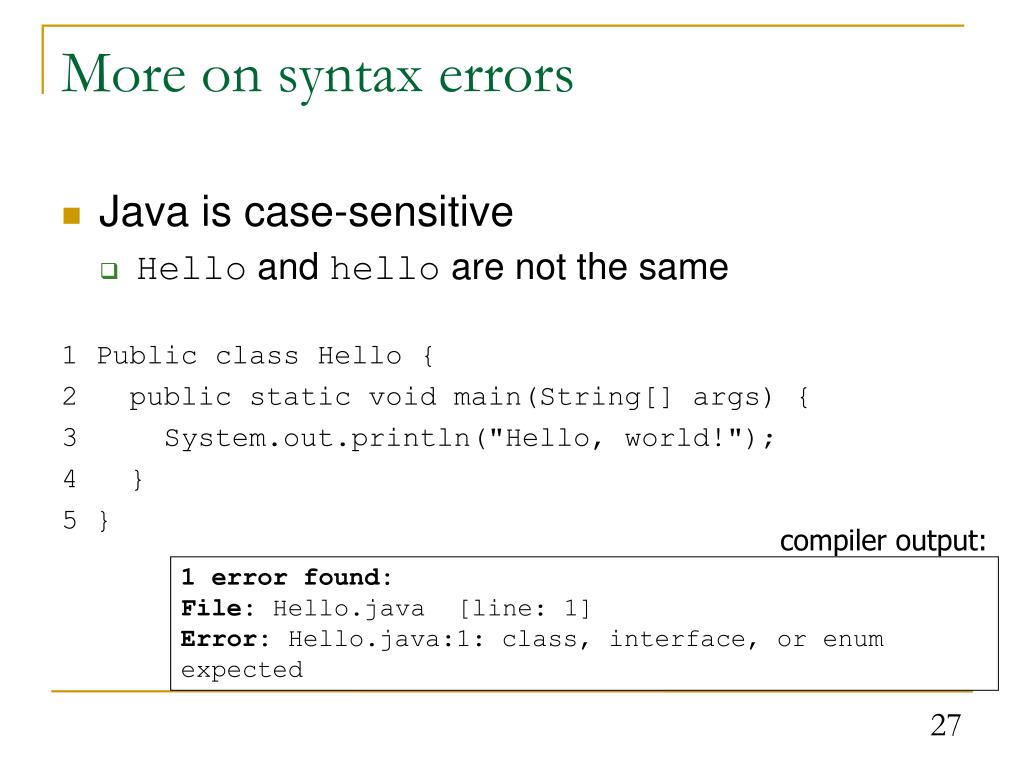 More on syntax errors

Java is case-sensitive

Hello and hello are not the same

1 Public class Hello {
2   public static void main(String[] args) {
3     System.out.println("Hello, world!");
4   }
5 }

compiler output:

1 error found:
File: Hello.java  [line: 1]
Error: Hello.java:1: class, interface, or enum expected

27